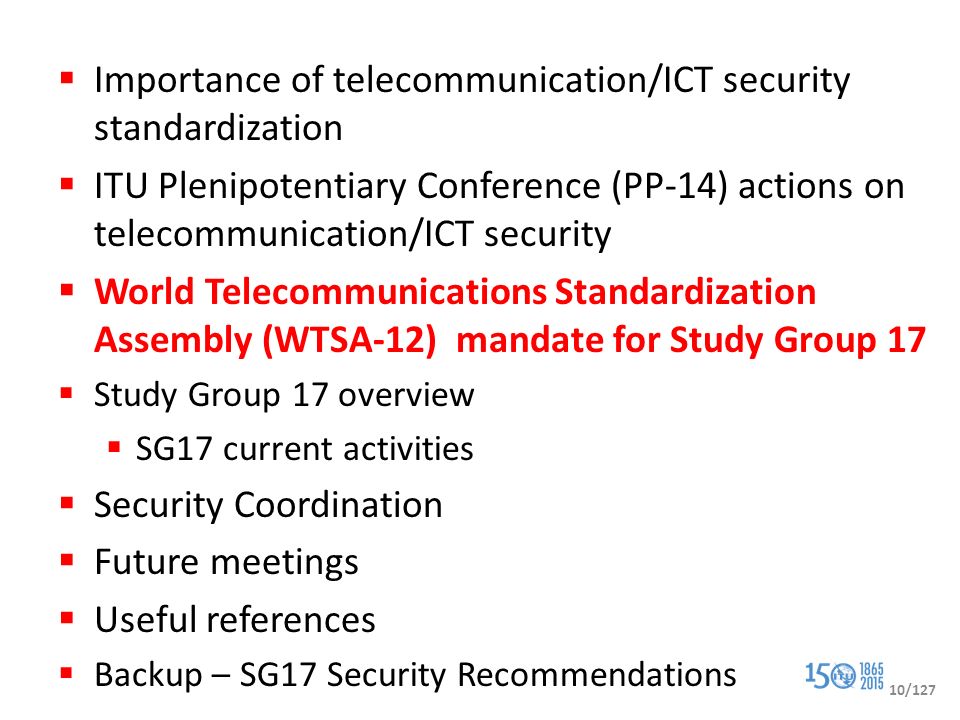 - Importance of telecommunication/ICT security standardization
- ITU Plenipotentiary Conference (PP-14) actions on telecommunication/ICT security
- World Telecommunications Standardization Assembly (WTSA-12) mandate for Study Group 17
- Study Group 17 overview
  - SG17 current activities
- Security Coordination
- Future meetings
- Useful references
- Backup – SG17 Security Recommendations

150 ITU 1865 2015

10/127